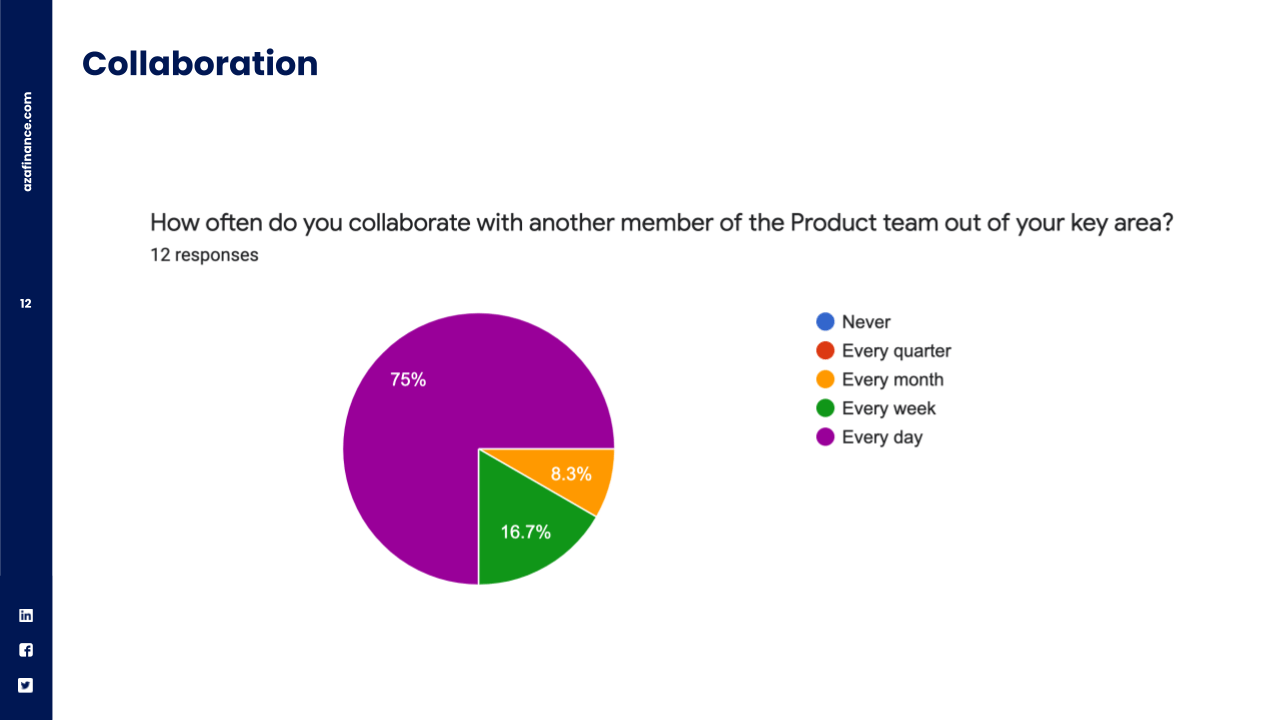 azafinance.com

12

Collaboration

How often do you collaborate with another member of the Product team out of your key area?
12 responses

75%
8.3%
16.7%

Never
Every quarter
Every month
Every week
Every day